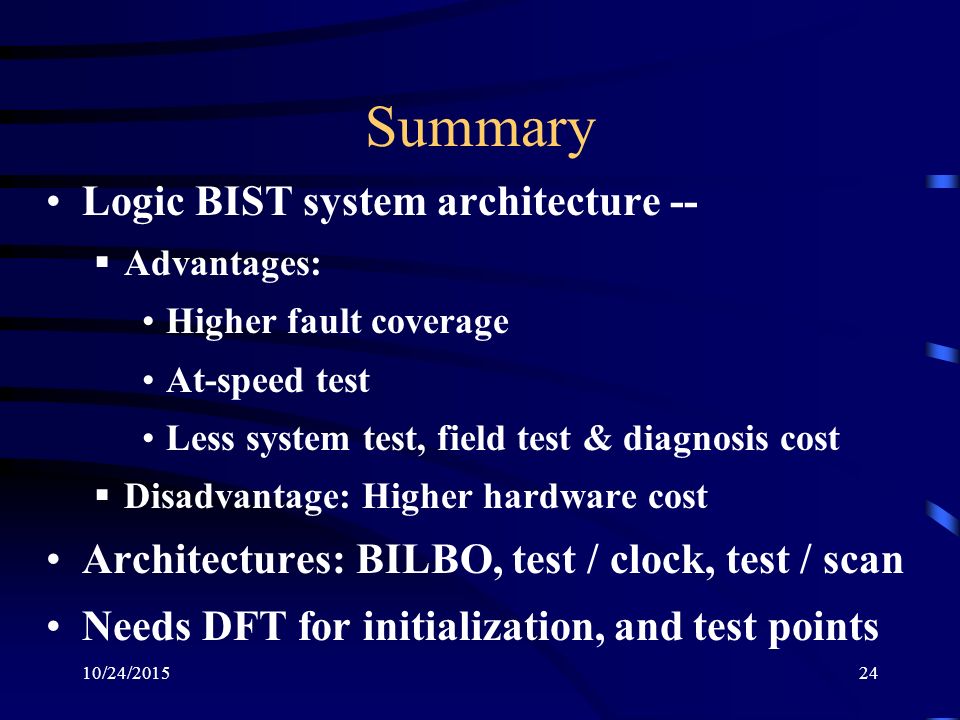 Summary

• Logic BIST system architecture --

▪ Advantages:

• Higher fault coverage

• At-speed test

• Less system test, field test & diagnosis cost

▪ Disadvantage: Higher hardware cost

• Architectures: BILBO, test / clock, test / scan

• Needs DFT for initialization, and test points

10/24/2015

24